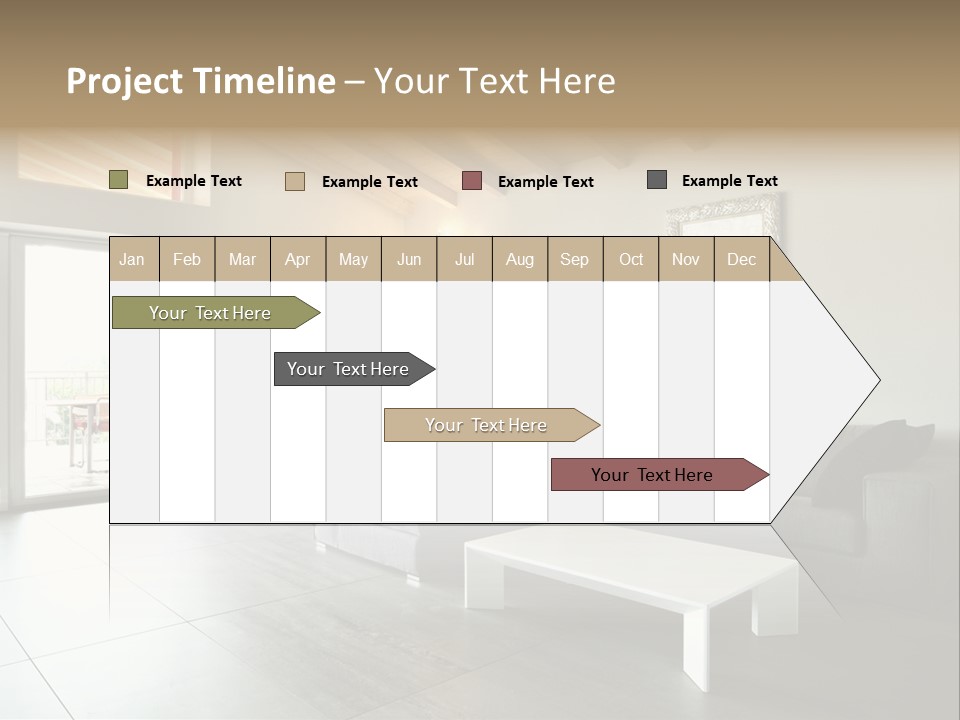 Project Timeline – Your Text Here

Example Text Example Text Example Text Example Text

| Jan | Feb | Mar | Apr | May | Jun | Jul | Aug | Sep | Oct | Nov | Dec |
|---|---|---|---|---|---|---|---|---|---|---|---|

Your Text Here

Your Text Here

Your Text Here

Your Text Here